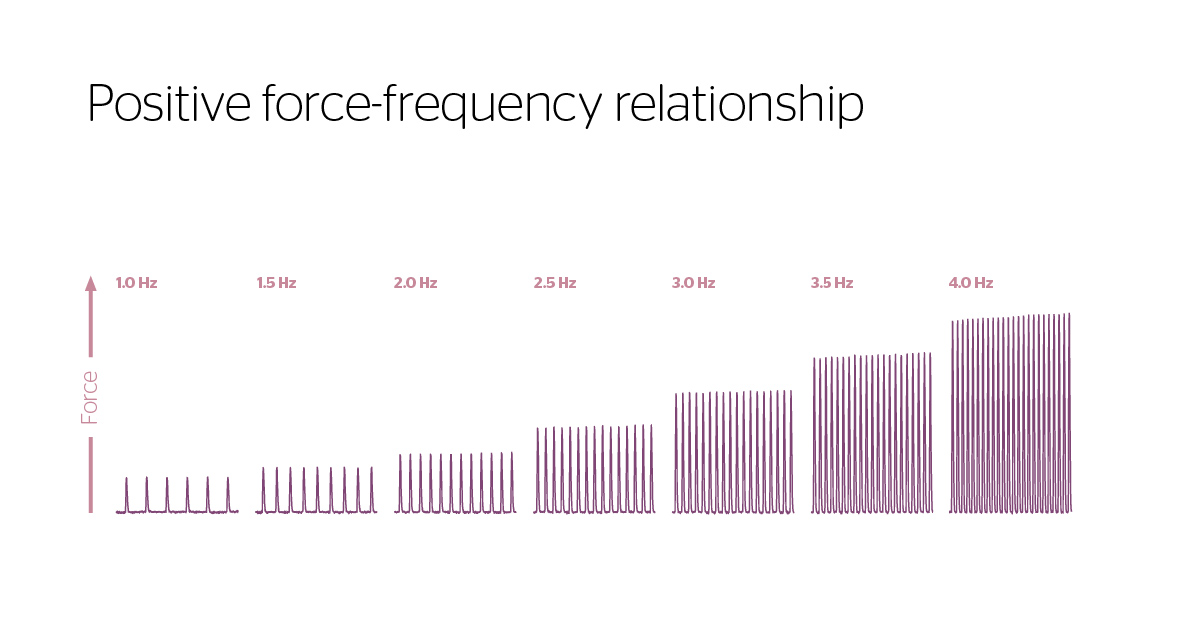 Positive force-frequency relationship

Force

1.0 Hz

1.5 Hz

2.0 Hz

2.5 Hz

3.0 Hz

3.5 Hz

4.0 Hz